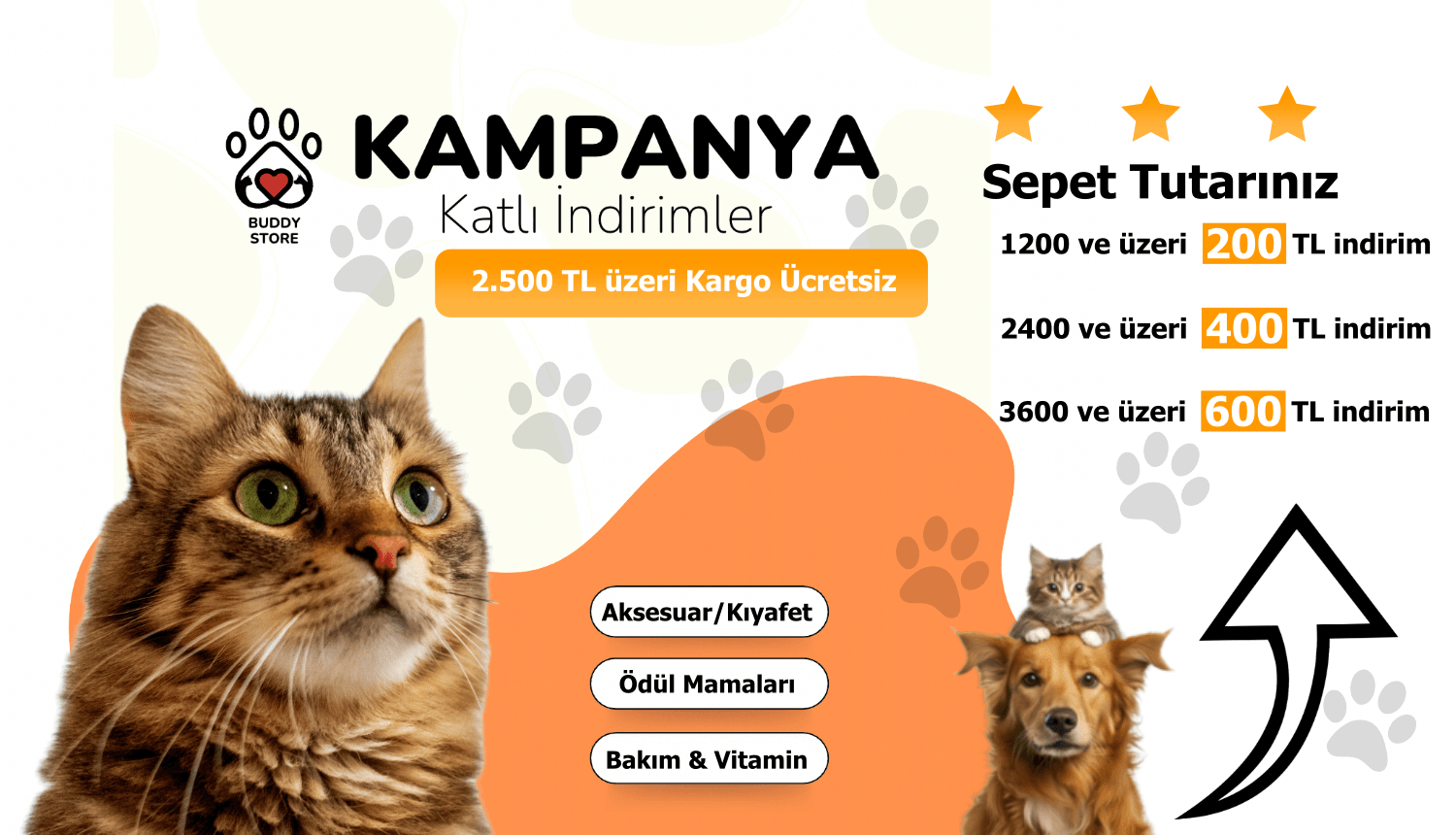 BUDDY STORE

KAMPANYA

Katlı İndirimler

2.500 TL üzeri Kargo Ücretsiz

Sepet Tutarınız

1200 ve üzeri 200 TL indirim

2400 ve üzeri 400 TL indirim

3600 ve üzeri 600 TL indirim

Aksesuar/Kıyafet

Ödül Mamaları

Bakım & Vitamin